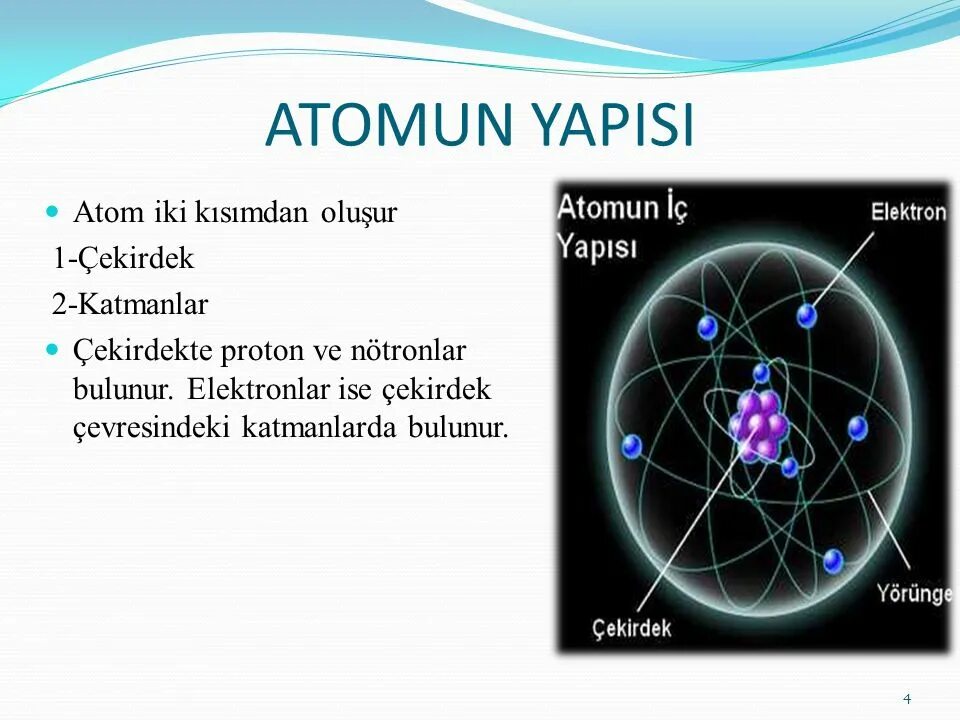 ATOMUN YAPISI

Atom iki kısımdan oluşur

1-Çekirdek

2-Katmanlar

Çekirdekte proton ve nötronlar bulunur. Elektronlar ise çekirdek çevresindeki katmanlarda bulunur.

Atomun İç Yapısı

Elektron

Yörünge

Çekirdek

4